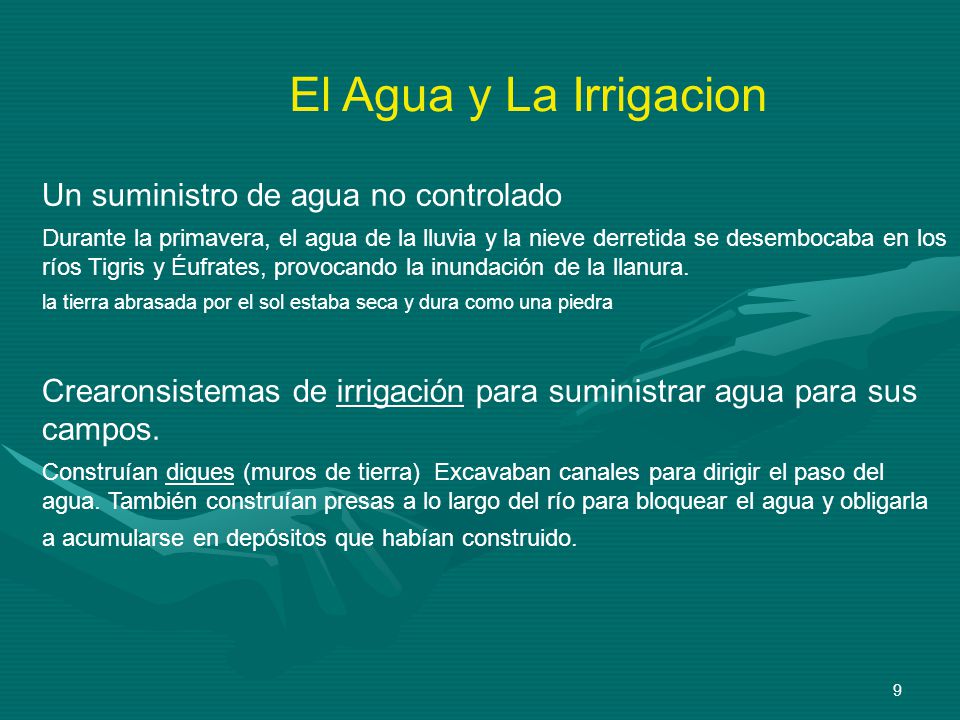 El Agua y La Irrigacion

Un suministro de agua no controlado

Durante la primavera, el agua de la lluvia y la nieve derretida se desembocaba en los ríos Tigris y Éufrates, provocando la inundación de la llanura.

la tierra abrasada por el sol estaba seca y dura como una piedra

Crearonsistemas de irrigación para suministrar agua para sus campos.

Construían diques (muros de tierra) Excavaban canales para dirigir el paso del agua. También construían presas a lo largo del río para bloquear el agua y obligarla a acumularse en depósitos que habían construido.

9